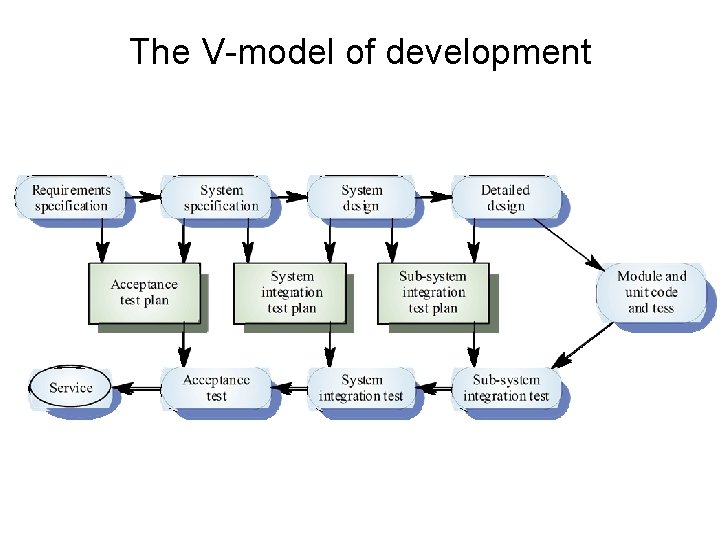 The V-model of development

Requirements specification

System specification

System design

Detailed design

Acceptance test plan

System integration test plan

Sub-system integration test plan

Module and unit code and tess

Service

Acceptance test

System integration test

Sub-system integration test